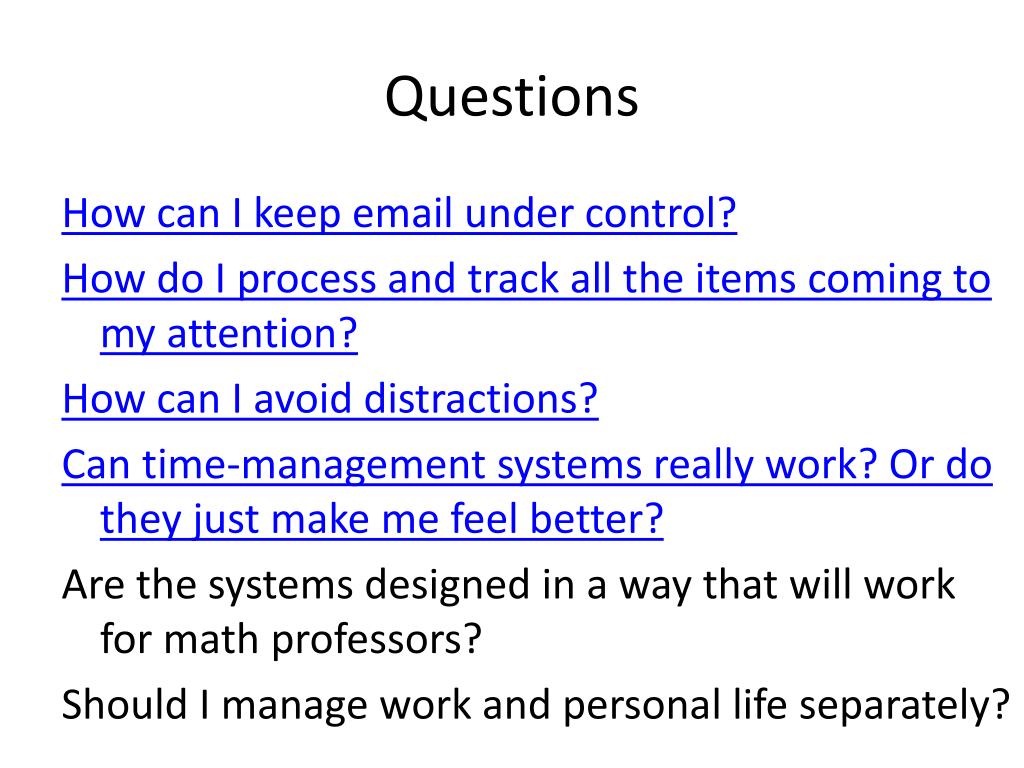 Questions

How can I keep email under control?

How do I process and track all the items coming to my attention?

How can I avoid distractions?

Can time-management systems really work? Or do they just make me feel better?

Are the systems designed in a way that will work for math professors?

Should I manage work and personal life separately?